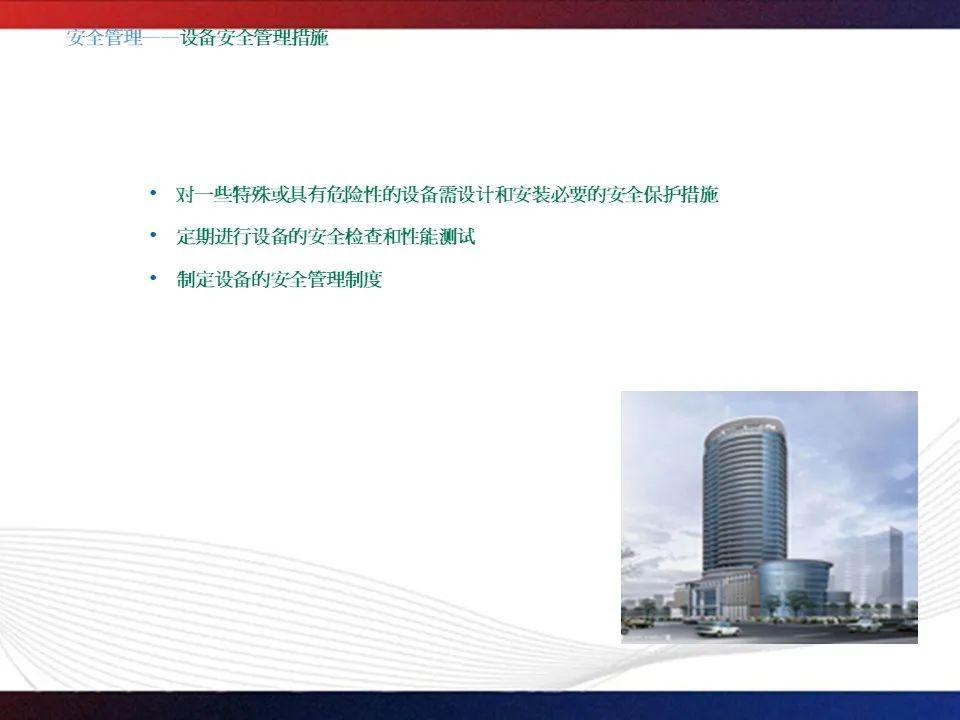 安全管理——设备安全管理措施

• 对一些特殊或具有危险性的设备需设计和安装必要的安全保护措施

• 定期进行设备的安全检查和性能测试

• 制定设备的安全管理制度